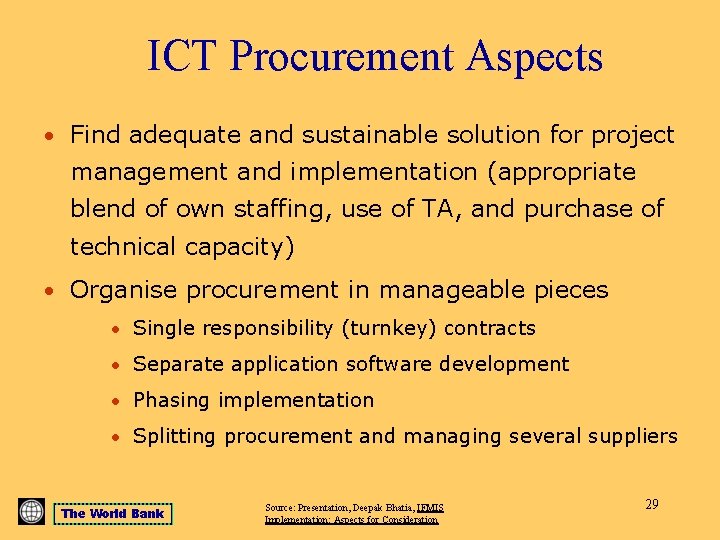 ICT Procurement Aspects

• Find adequate and sustainable solution for project management and implementation (appropriate blend of own staffing, use of TA, and purchase of technical capacity)

• Organise procurement in manageable pieces
  • Single responsibility (turnkey) contracts
  • Separate application software development
  • Phasing implementation
  • Splitting procurement and managing several suppliers

The World Bank

Source: Presentation, Deepak Bhatia, IFMIS Implementation: Aspects for Consideration

29